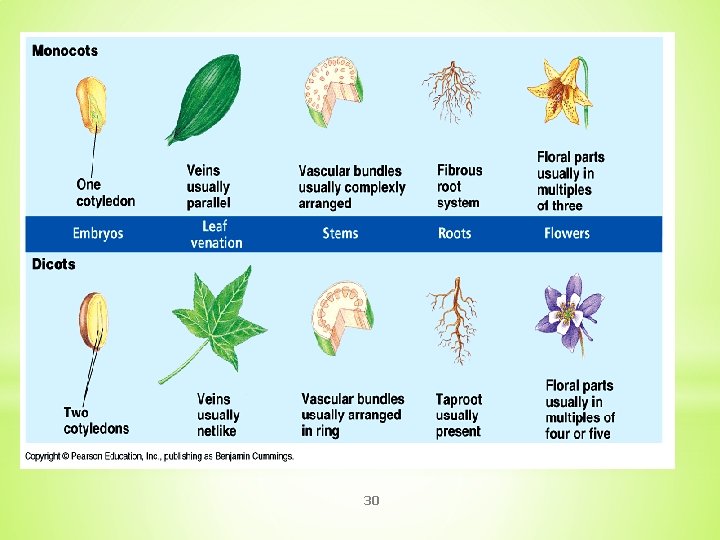 Monocots

One cotyledon

Veins usually parallel

Vascular bundles usually complexly arranged

Fibrous root system

Floral parts usually in multiples of three

Embryos

Leaf venation

Stems

Roots

Flowers

Dicots

Two cotyledons

Veins usually netlike

Vascular bundles usually arranged in ring

Taproot usually present

Floral parts usually in multiples of four or five

Copyright © Pearson Education, Inc., publishing as Benjamin Cummings.

30